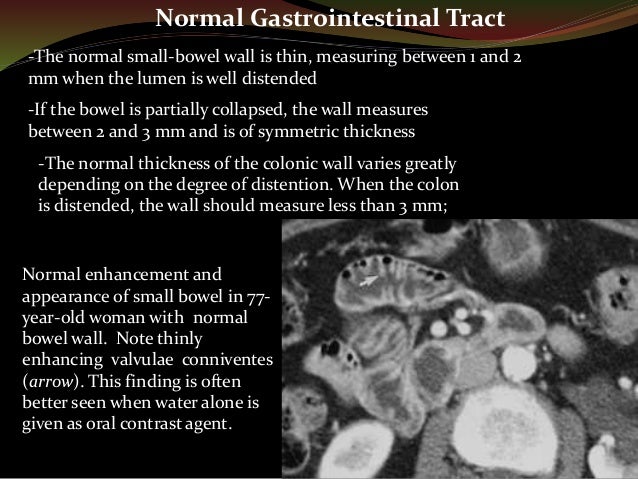 Normal Gastrointestinal Tract

-The normal small-bowel wall is thin, measuring between 1 and 2 mm when the lumen is well distended

-If the bowel is partially collapsed, the wall measures between 2 and 3 mm and is of symmetric thickness

-The normal thickness of the colonic wall varies greatly depending on the degree of distention. When the colon is distended, the wall should measure less than 3 mm;

Normal enhancement and appearance of small bowel in 77-year-old woman with normal bowel wall. Note thinly enhancing valvulae conniventes (arrow). This finding is often better seen when water alone is given as oral contrast agent.